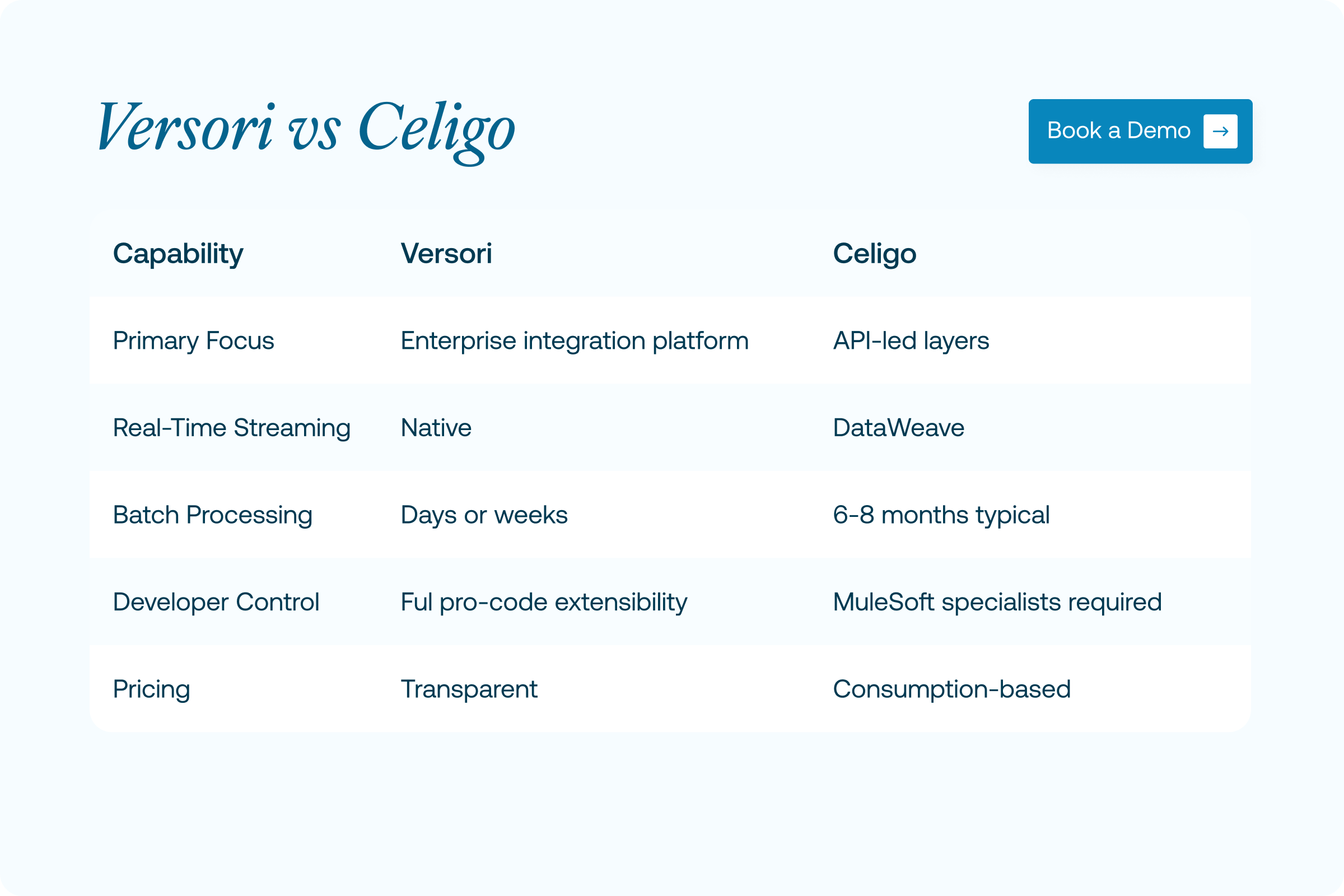 Versori vs Celigo

Book a Demo →

| Capability | Versori | Celigo |
|---|---|---|
| Primary Focus | Enterprise integration platform | API-led layers |
| Real-Time Streaming | Native | DataWeave |
| Batch Processing | Days or weeks | 6-8 months typical |
| Developer Control | Ful pro-code extensibility | MuleSoft specialists required |
| Pricing | Transparent | Consumption-based |